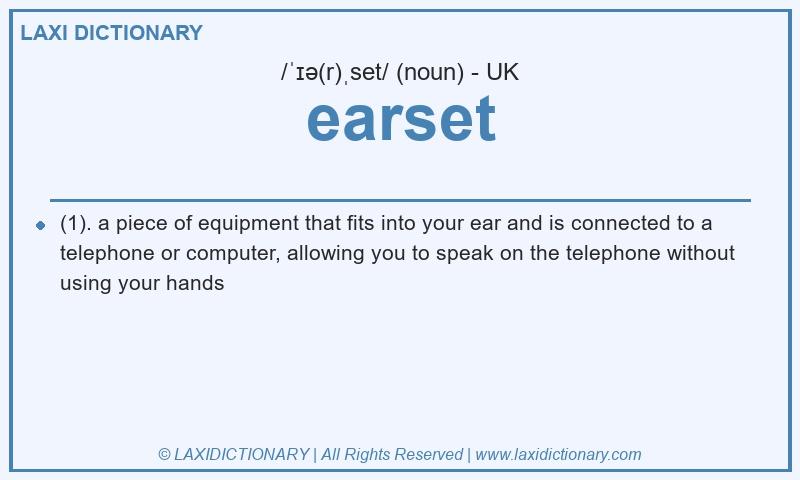 LAXI DICTIONARY

/ˈɪə(r)ˌset/ (noun) - UK

earset

(1). a piece of equipment that fits into your ear and is connected to a telephone or computer, allowing you to speak on the telephone without using your hands

© LAXIDICTIONARY | All Rights Reserved | www.laxidictionary.com